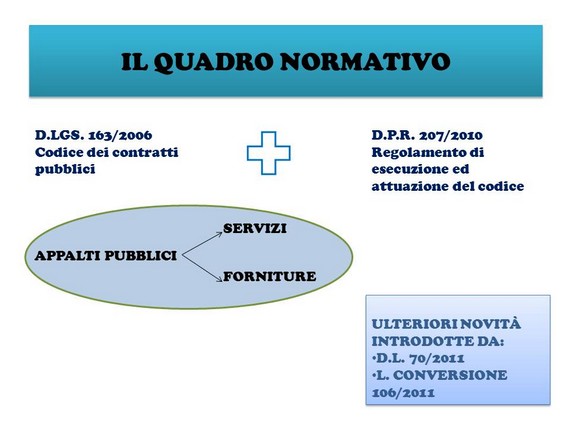 IL QUADRO NORMATIVO

D.LGS. 163/2006
Codice dei contratti pubblici

D.P.R. 207/2010
Regolamento di esecuzione ed attuazione del codice

APPALTI PUBBLICI

SERVIZI

FORNITURE

ULTERIORI NOVITÀ INTRODOTTE DA:
•D.L. 70/2011
•L. CONVERSIONE 106/2011